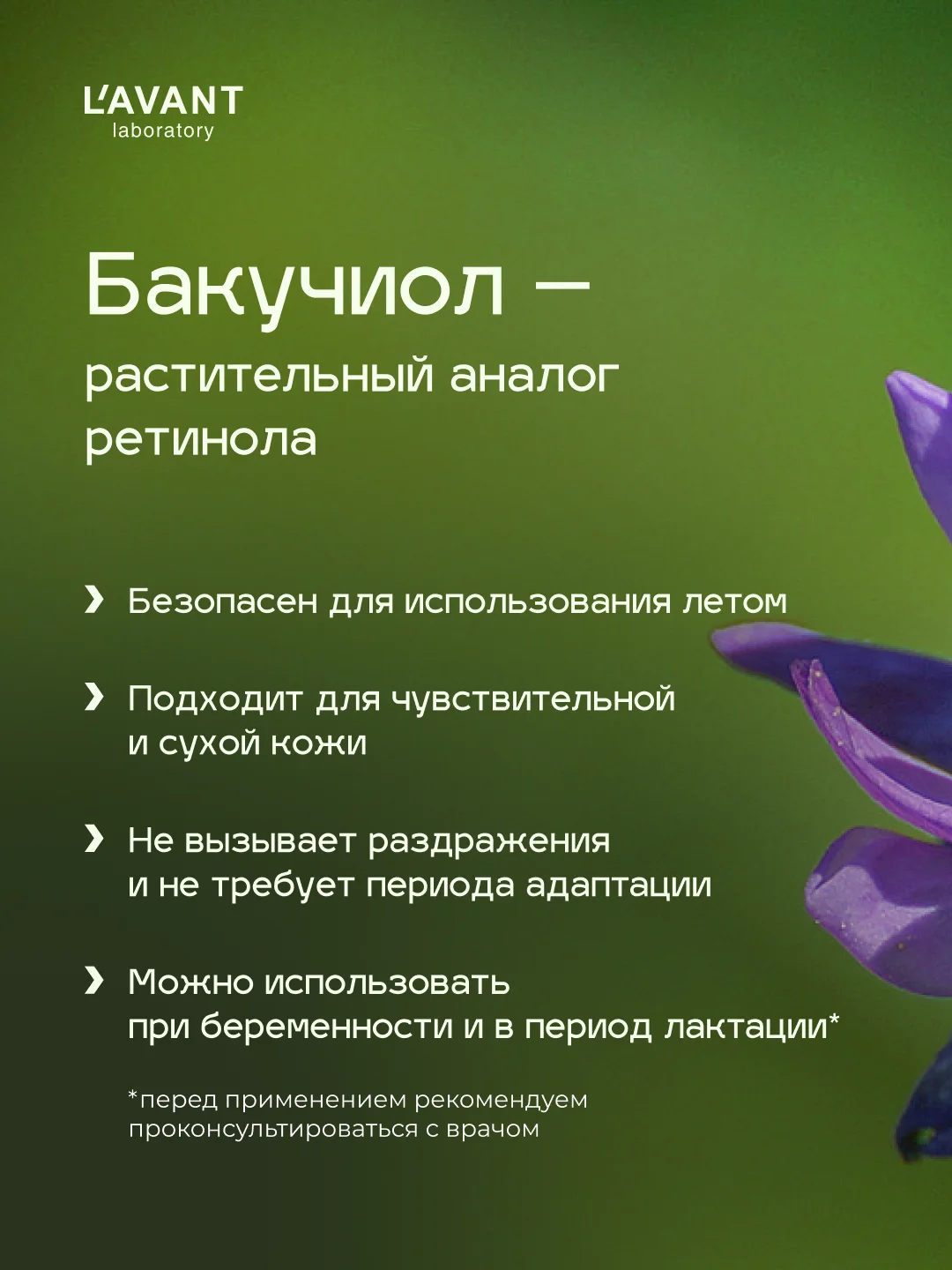 L'AVANT
laboratory

Бакучиол —
растительный аналог ретинола

› Безопасен для использования летом

› Подходит для чувствительной и сухой кожи

› Не вызывает раздражения и не требует периода адаптации

› Можно использовать при беременности и в период лактации*

*перед применением рекомендуем проконсультироваться с врачом